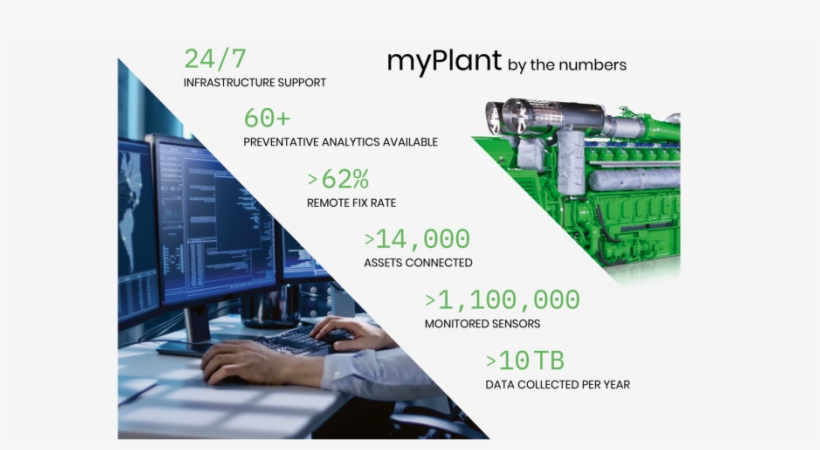 myPlant by the numbers

24/7
INFRASTRUCTURE SUPPORT

60+
PREVENTATIVE ANALYTICS AVAILABLE

>62%
REMOTE FIX RATE

>14,000
ASSETS CONNECTED

>1,100,000
MONITORED SENSORS

>10 TB
DATA COLLECTED PER YEAR